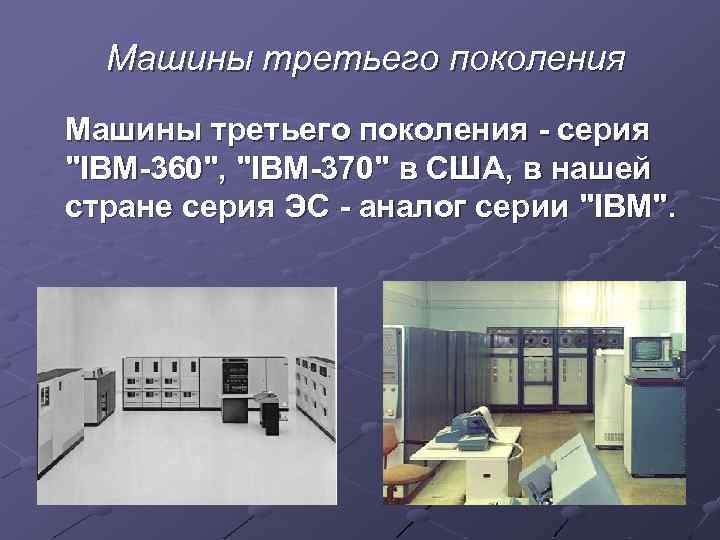 Машины третьего поколения

Машины третьего поколения - серия "IBM-360", "IBM-370" в США, в нашей стране серия ЭС - аналог серии "IBM".